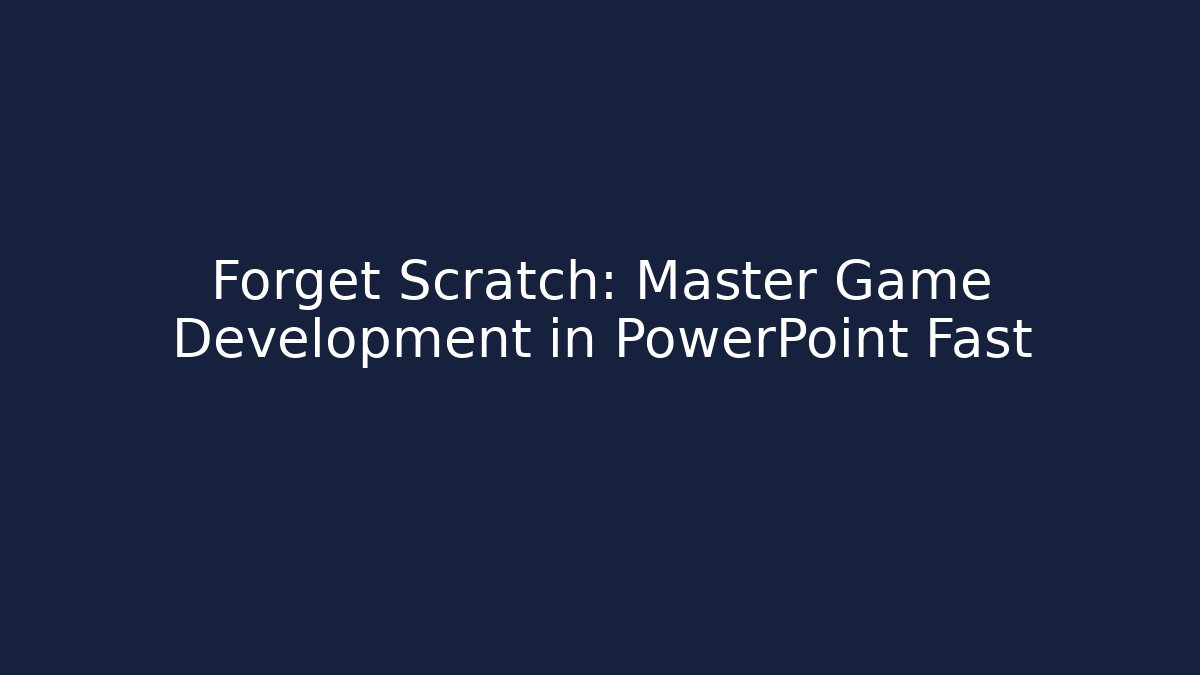 Forget Scratch: Master Game Development in PowerPoint Fast